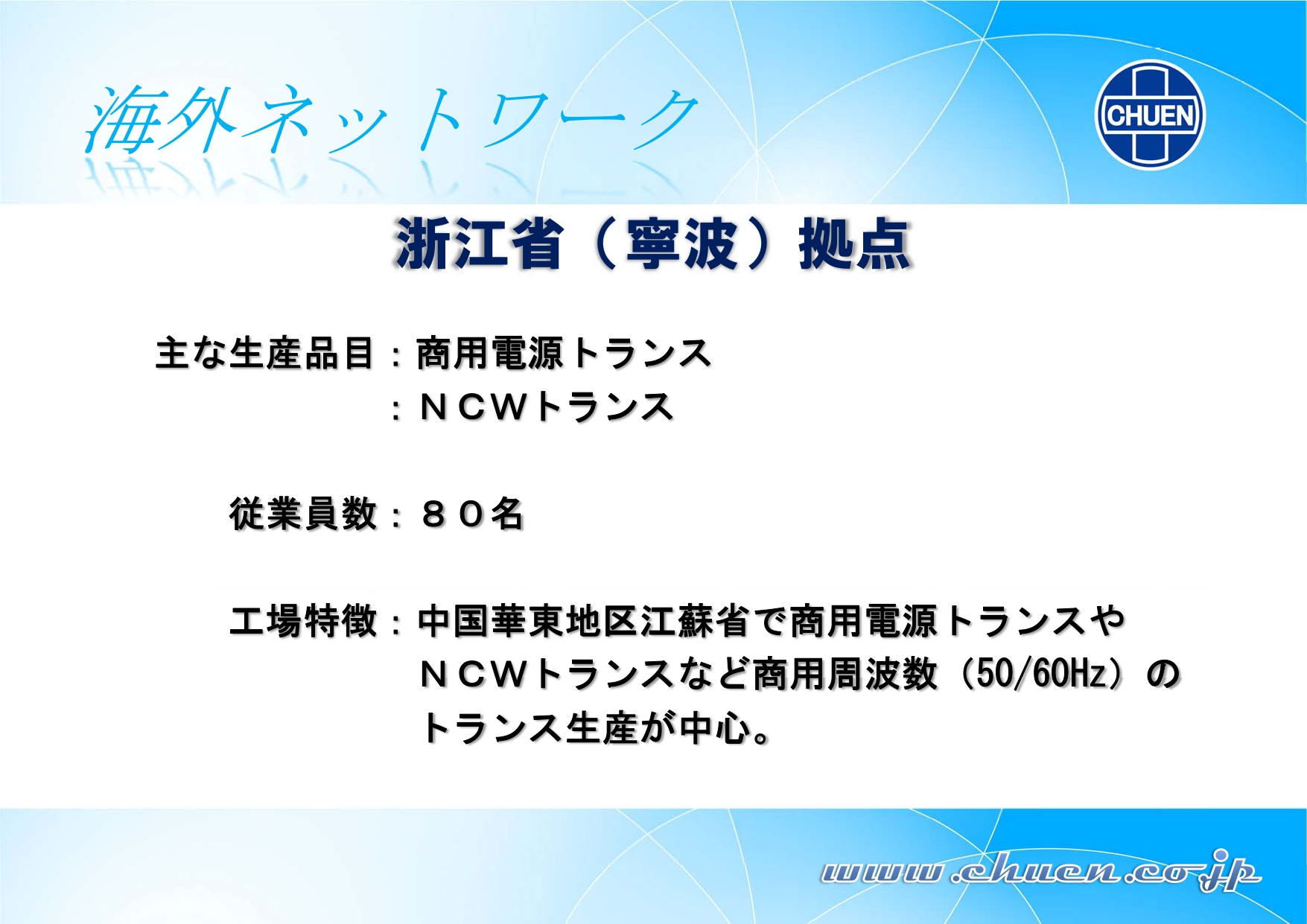 海外ネットワーク

CHUEN

浙江省（寧波）拠点

主な生産品目：商用電源トランス
：ＮＣＷトランス

従業員数：８０名

工場特徴：中国華東地区江蘇省で商用電源トランスやＮＣＷトランスなど商用周波数（50/60Hz）のトランス生産が中心。

www.chuen.co.jp